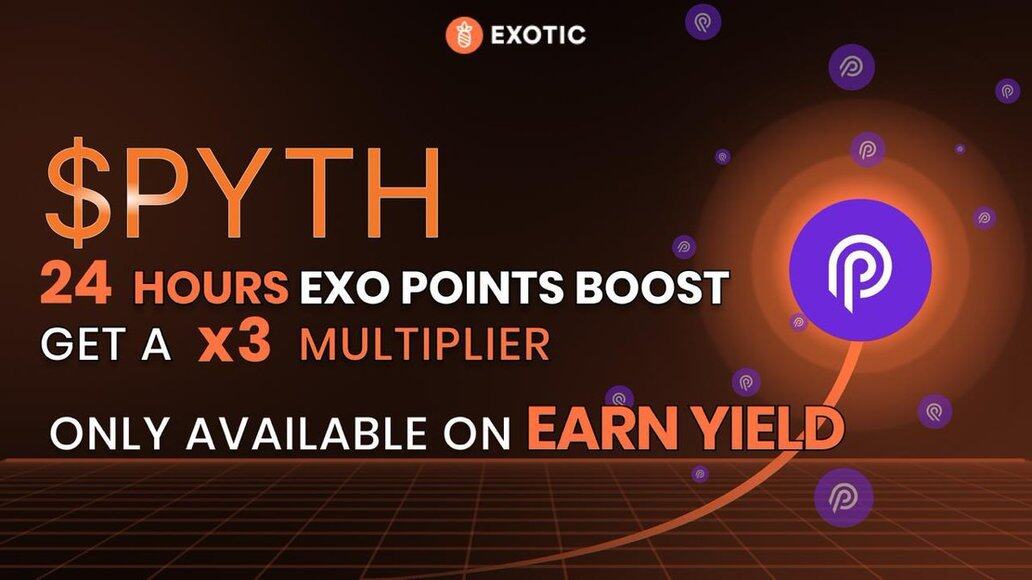 EXOTIC

$PYTH

24 HOURS EXO POINTS BOOST
GET A x3 MULTIPLIER

ONLY AVAILABLE ON EARN YIELD